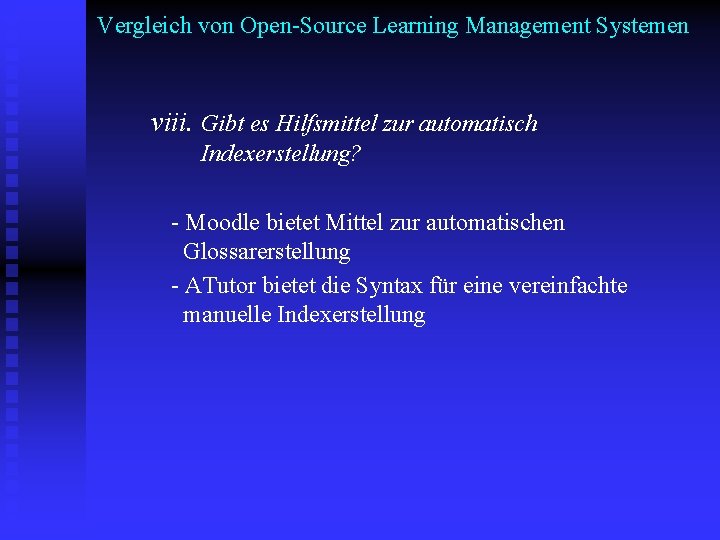 Vergleich von Open-Source Learning Management Systemen

viii. Gibt es Hilfsmittel zur automatisch Indexerstellung?

- Moodle bietet Mittel zur automatischen Glossarerstellung
- ATutor bietet die Syntax für eine vereinfachte manuelle Indexerstellung